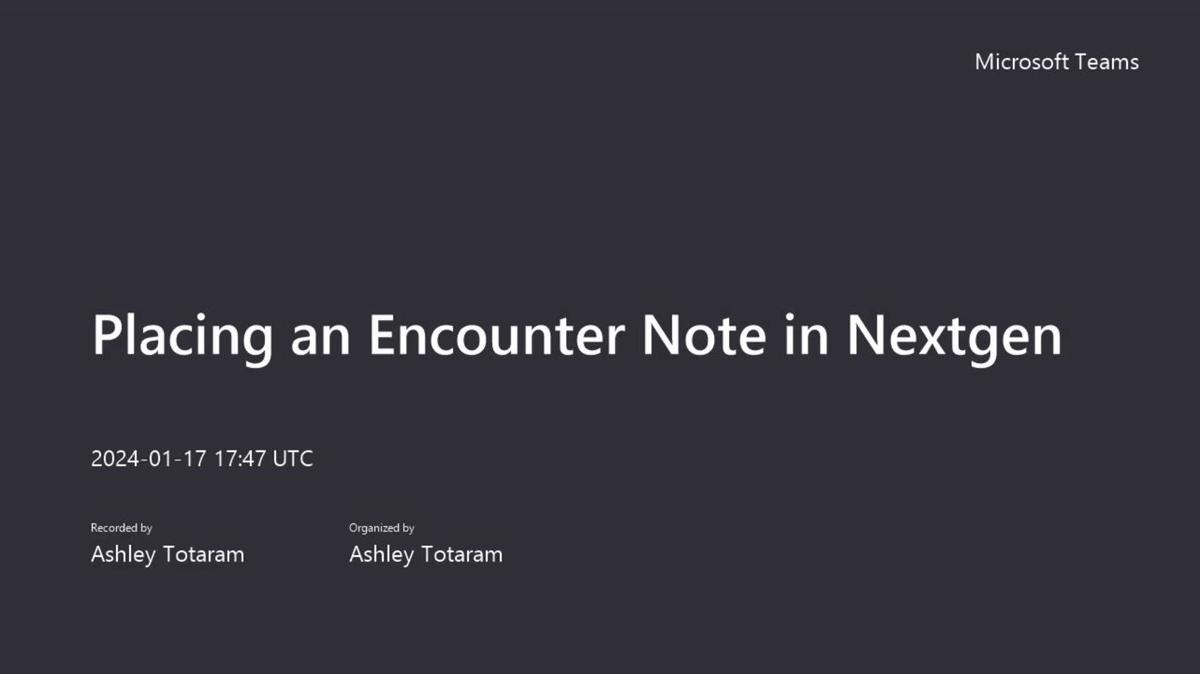 Microsoft Teams

Placing an Encounter Note in Nextgen

2024-01-17 17:47 UTC

Recorded by
Ashley Totaram

Organized by
Ashley Totaram